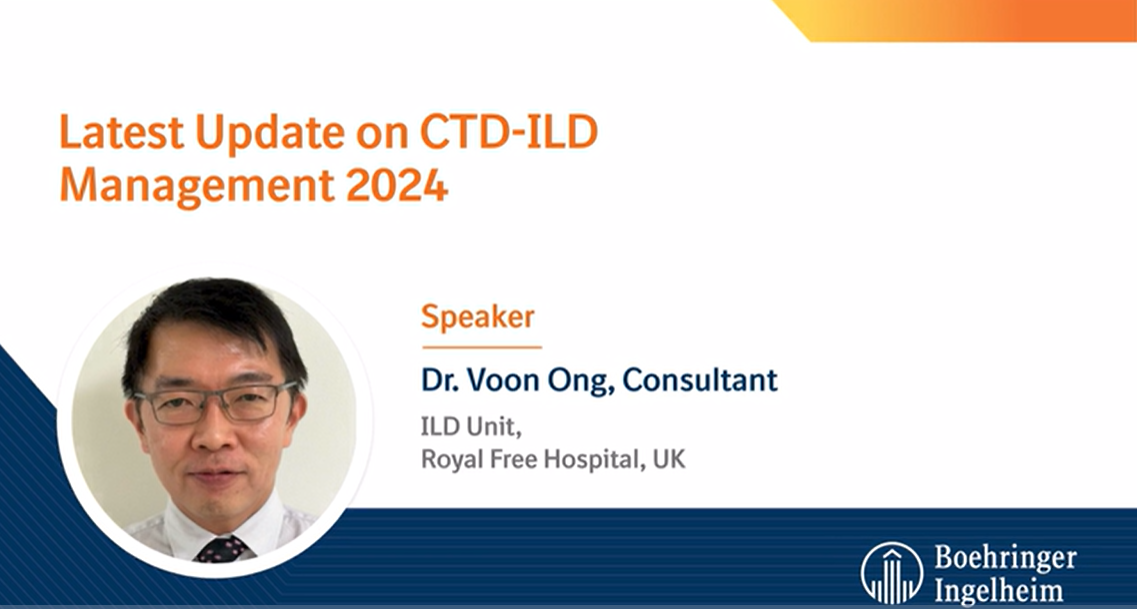 Latest Update on CTD-ILD Management 2024

Speaker

Dr. Voon Ong, Consultant

ILD Unit,
Royal Free Hospital, UK

Boehringer Ingelheim